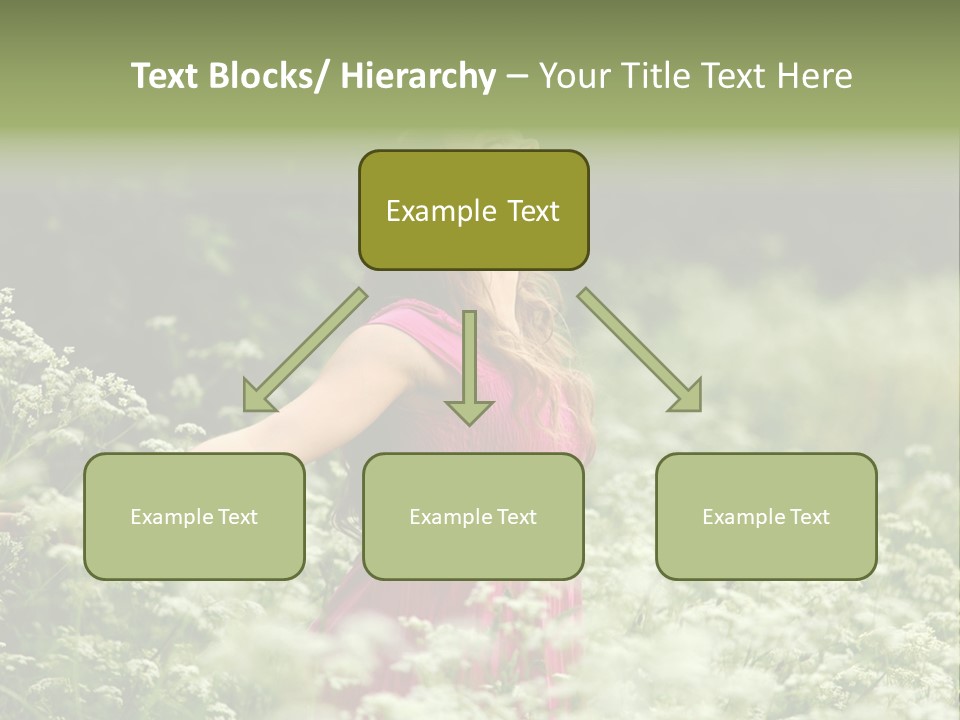 Text Blocks/ Hierarchy – Your Title Text Here

Example Text

Example Text

Example Text

Example Text